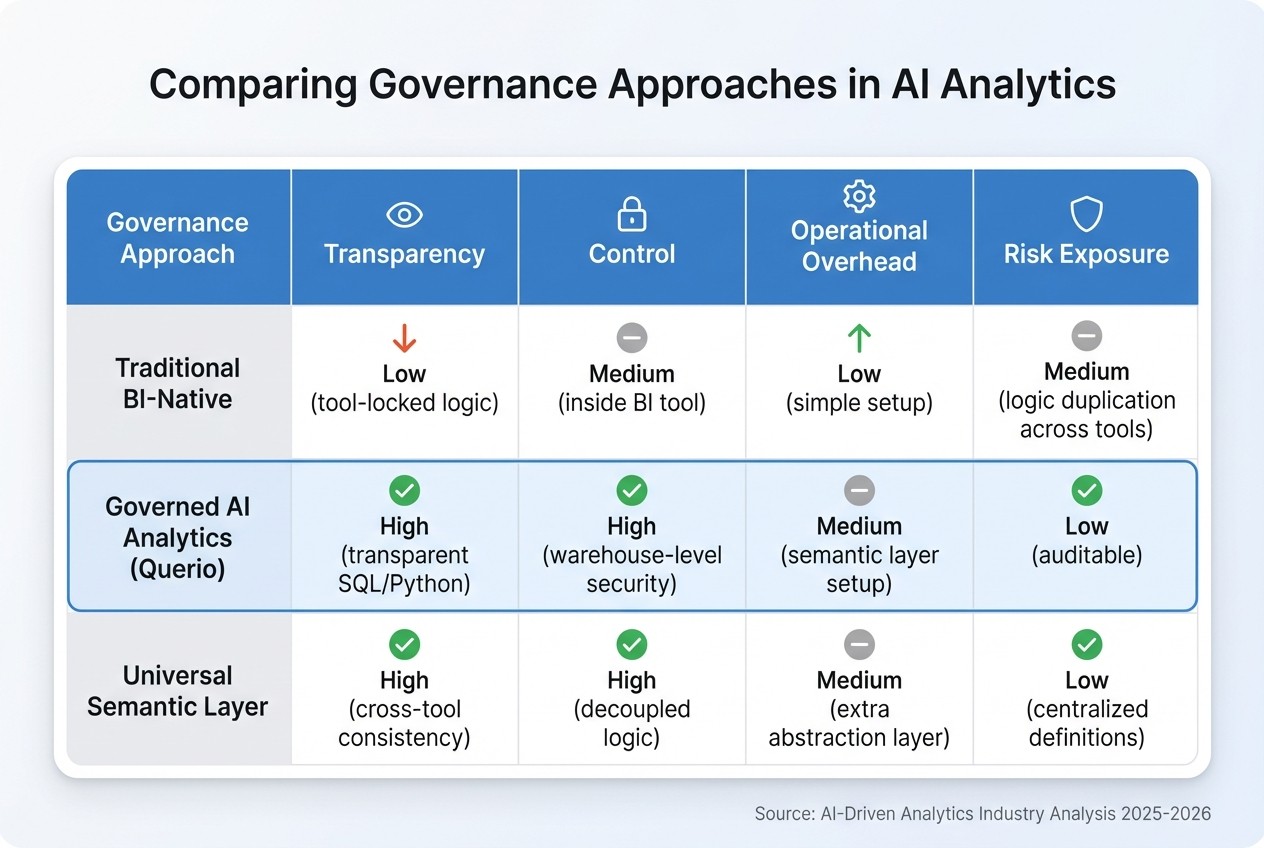 Comparing Governance Approaches in AI Analytics

| Governance Approach | Transparency | Control | Operational Overhead | Risk Exposure |
|---|---|---|---|---|
| Traditional BI-Native | Low (tool-locked logic) | Medium (inside BI tool) | Low (simple setup) | Medium (logic duplication across tools) |
| Governed AI Analytics (Querio) | High (transparent SQL/Python) | High (warehouse-level security) | Medium (semantic layer setup) | Low (auditable) |
| Universal Semantic Layer | High (cross-tool consistency) | High (decoupled logic) | Medium (extra abstraction layer) | Low (centralized definitions) |

Source: AI-Driven Analytics Industry Analysis 2025-2026